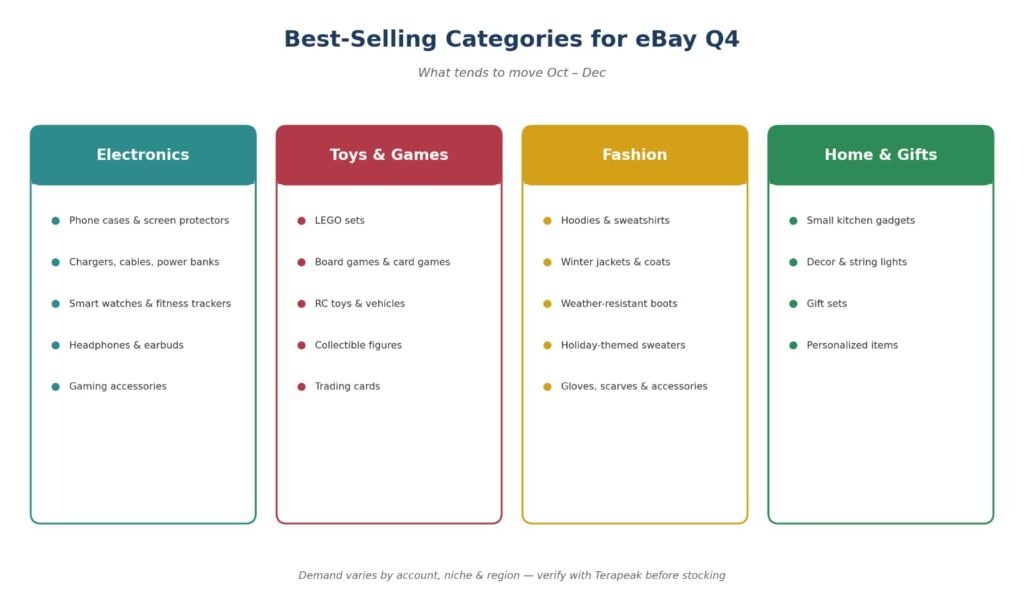 Best-Selling Categories for eBay Q4

What tends to move Oct – Dec

Electronics

- Phone cases & screen protectors
- Chargers, cables, power banks
- Smart watches & fitness trackers
- Headphones & earbuds
- Gaming accessories

Toys & Games

- LEGO sets
- Board games & card games
- RC toys & vehicles
- Collectible figures
- Trading cards

Fashion

- Hoodies & sweatshirts
- Winter jackets & coats
- Weather-resistant boots
- Holiday-themed sweaters
- Gloves, scarves & accessories

Home & Gifts

- Small kitchen gadgets
- Decor & string lights
- Gift sets
- Personalized items

Demand varies by account, niche & region — verify with Terapeak before stocking